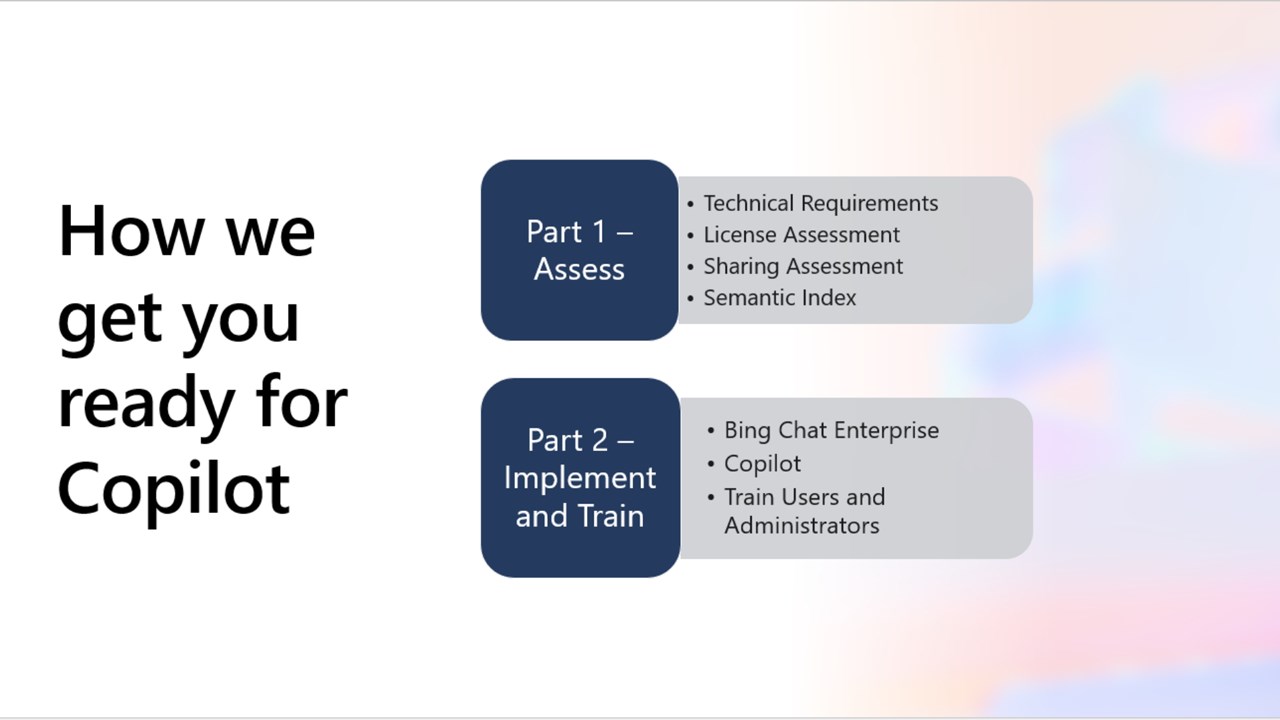 How we get you ready for Copilot

Part 1 – Assess

• Technical Requirements
• License Assessment
• Sharing Assessment
• Semantic Index

Part 2 – Implement and Train

• Bing Chat Enterprise
• Copilot
• Train Users and Administrators